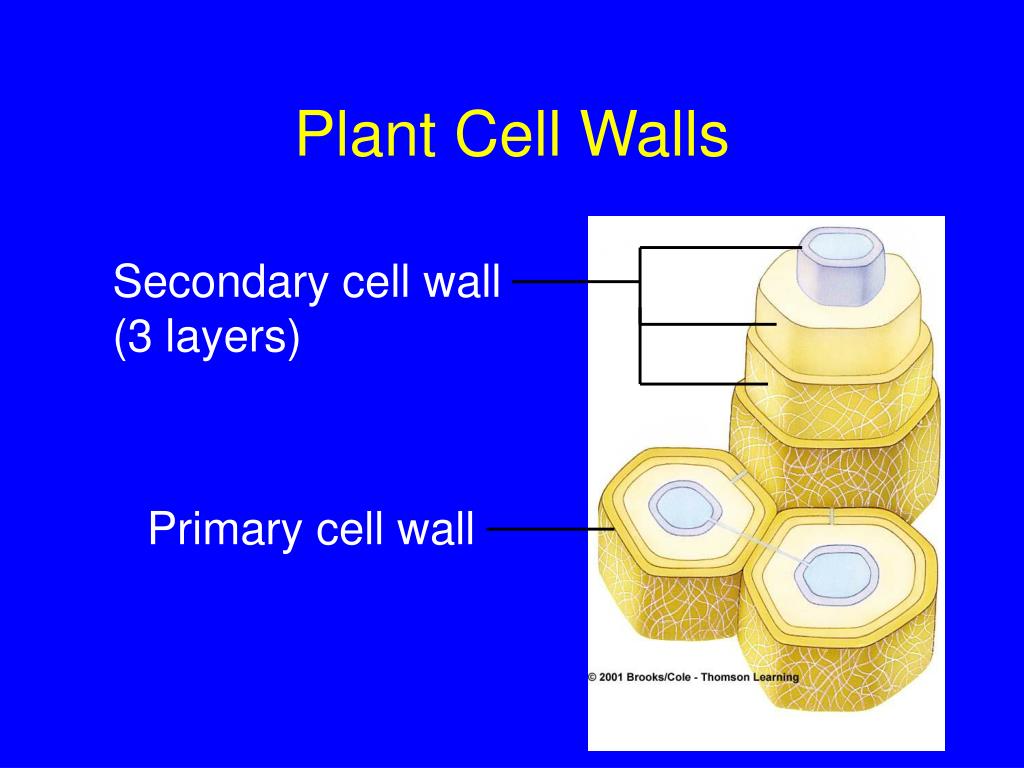 Plant Cell Walls

Secondary cell wall (3 layers)

Primary cell wall

© 2001 Brooks/Cole - Thomson Learning